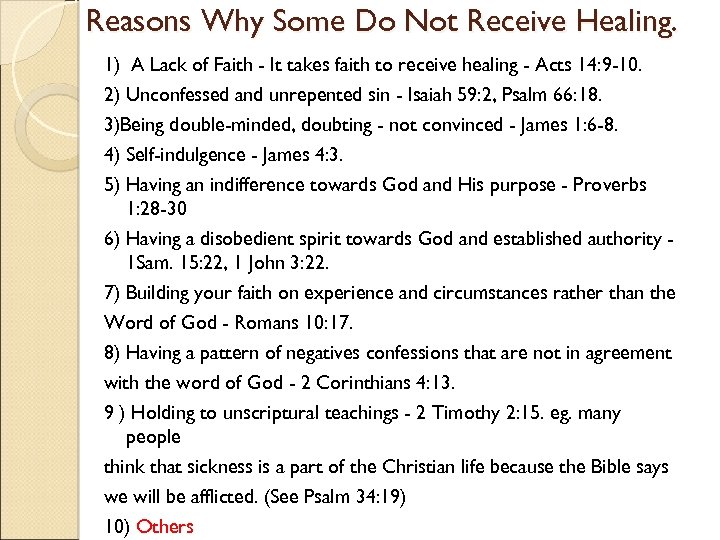 Reasons Why Some Do Not Receive Healing.

1) A Lack of Faith - It takes faith to receive healing - Acts 14:9-10.

2) Unconfessed and unrepented sin - Isaiah 59:2, Psalm 66:18.

3)Being double-minded, doubting - not convinced - James 1:6-8.

4) Self-indulgence - James 4:3.

5) Having an indifference towards God and His purpose - Proverbs 1:28-30

6) Having a disobedient spirit towards God and established authority - 1Sam. 15:22, 1 John 3:22.

7) Building your faith on experience and circumstances rather than the Word of God - Romans 10:17.

8) Having a pattern of negatives confessions that are not in agreement with the word of God - 2 Corinthians 4:13.

9 ) Holding to unscriptural teachings - 2 Timothy 2:15. eg. many people

think that sickness is a part of the Christian life because the Bible says we will be afflicted. (See Psalm 34:19)

10) Others